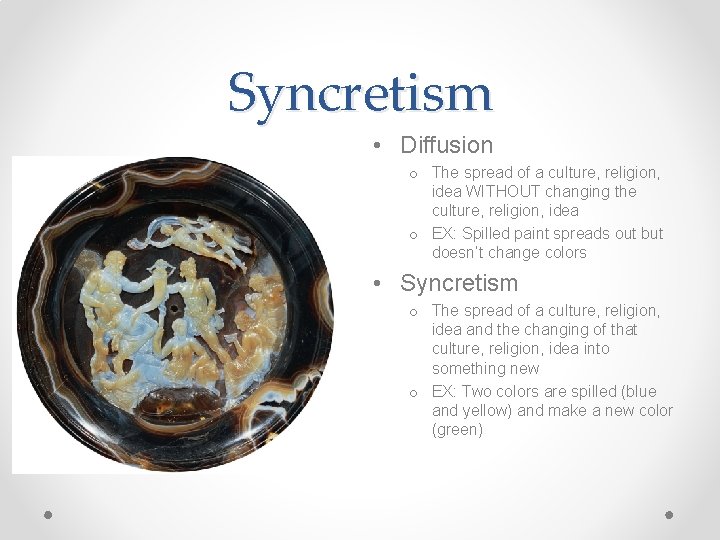 Syncretism

• Diffusion
  o The spread of a culture, religion, idea WITHOUT changing the culture, religion, idea
  o EX: Spilled paint spreads out but doesn't change colors
• Syncretism
  o The spread of a culture, religion, idea and the changing of that culture, religion, idea into something new
  o EX: Two colors are spilled (blue and yellow) and make a new color (green)